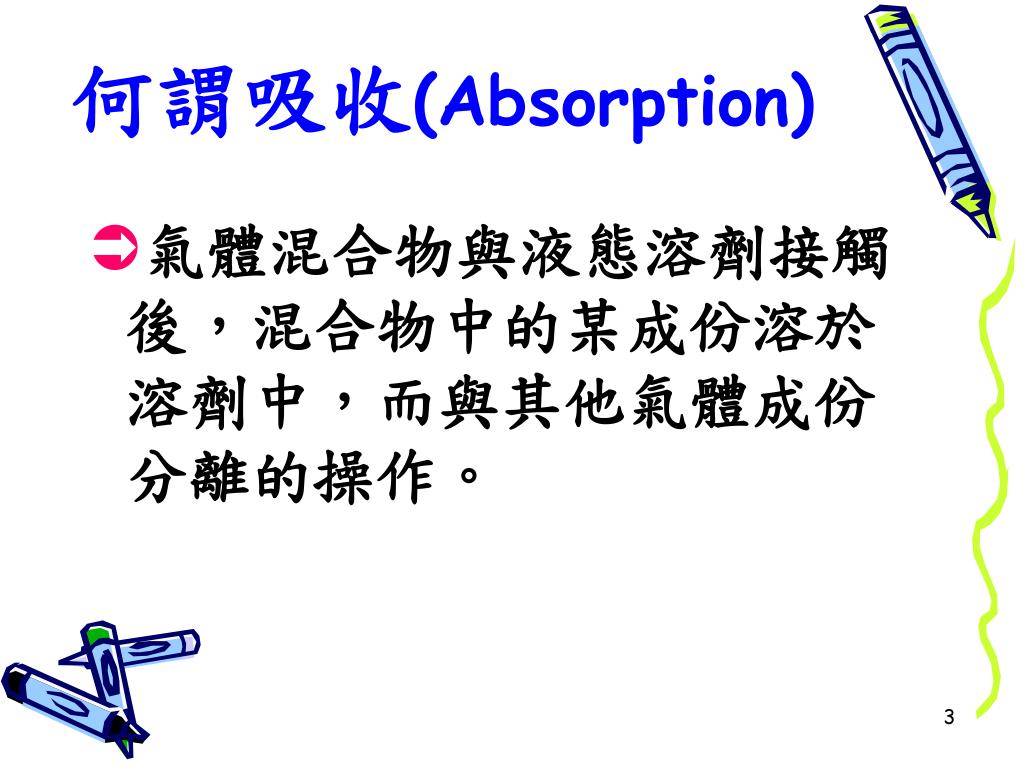 何謂吸收(Absorption)

➲氣體混合物與液態溶劑接觸後，混合物中的某成份溶於溶劑中，而與其他氣體成份分離的操作。

3